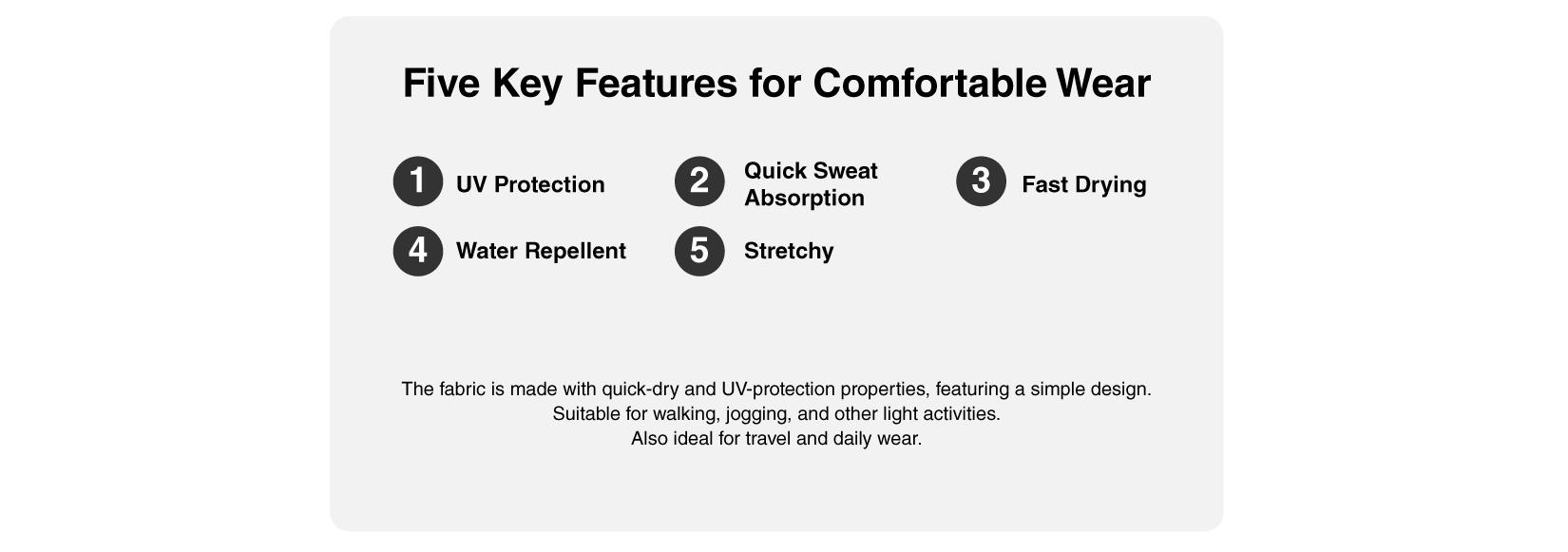 Five Key Features for Comfortable Wear

1 UV Protection

2 Quick Sweat Absorption

3 Fast Drying

4 Water Repellent

5 Stretchy

The fabric is made with quick-dry and UV-protection properties, featuring a simple design.
Suitable for walking, jogging, and other light activities.
Also ideal for travel and daily wear.